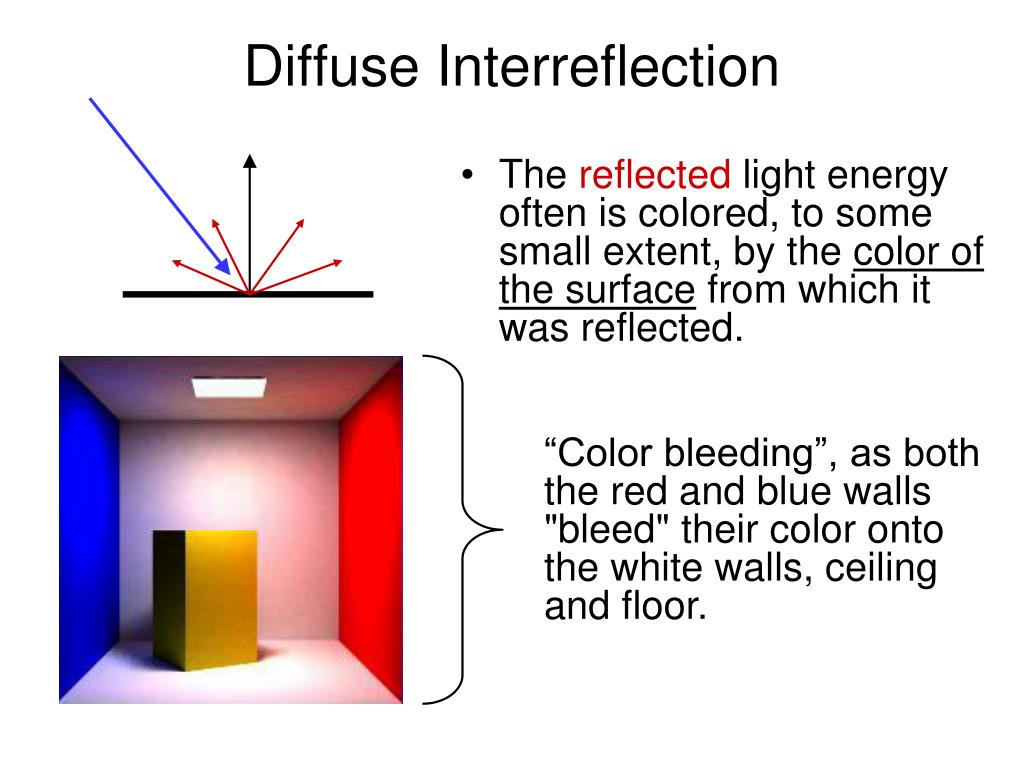 Diffuse Interreflection

• The reflected light energy often is colored, to some small extent, by the color of the surface from which it was reflected.

“Color bleeding”, as both the red and blue walls "bleed" their color onto the white walls, ceiling and floor.